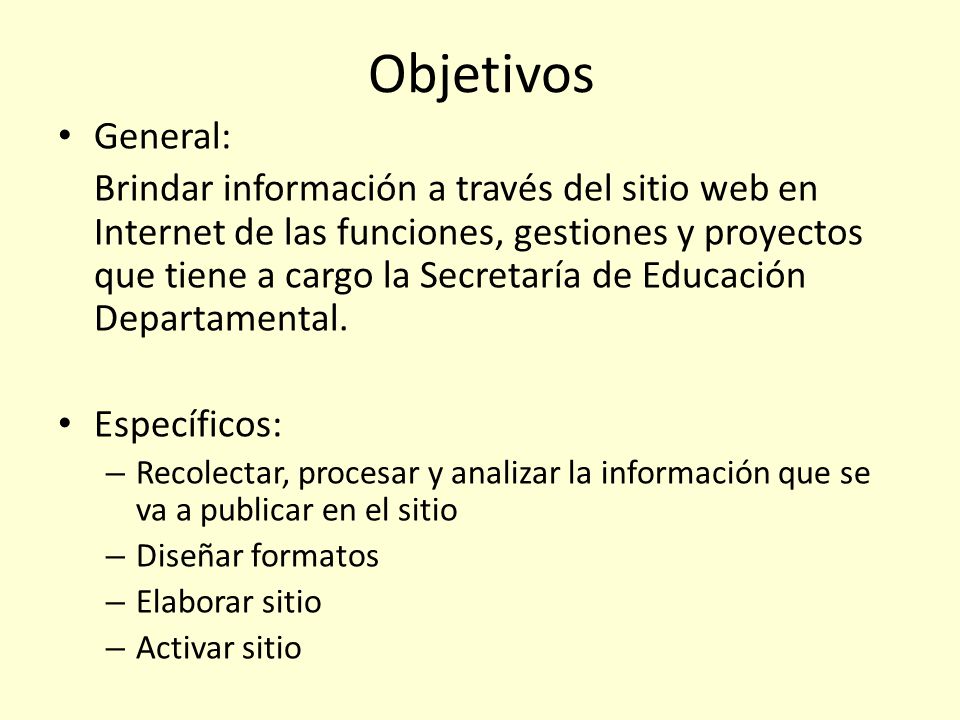 Objetivos

• General:

Brindar información a través del sitio web en Internet de las funciones, gestiones y proyectos que tiene a cargo la Secretaría de Educación Departamental.

• Específicos:
– Recolectar, procesar y analizar la información que se va a publicar en el sitio
– Diseñar formatos
– Elaborar sitio
– Activar sitio